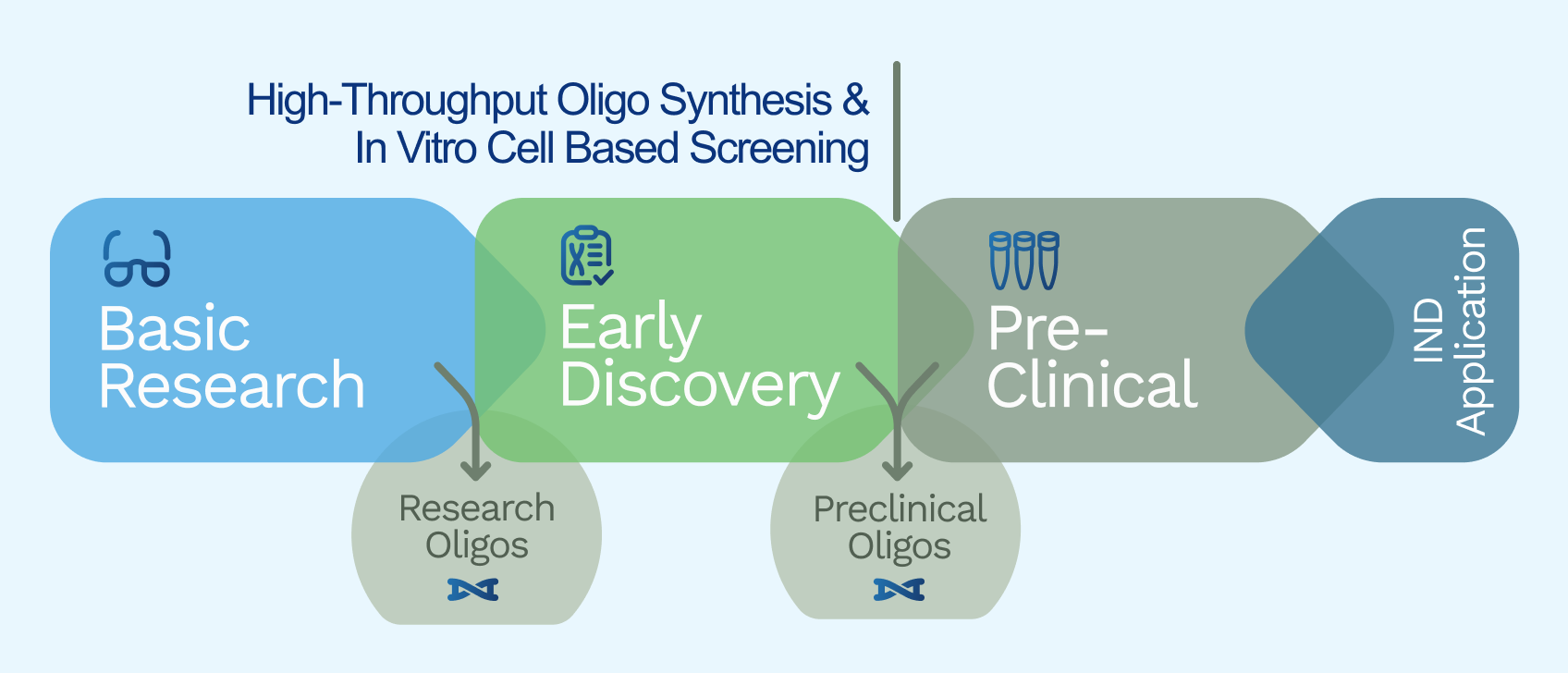 High-Throughput Oligo Synthesis &
In Vitro Cell Based Screening

Basic Research

Early Discovery

Pre-Clinical

IND Application

Research Oligos

Preclinical Oligos